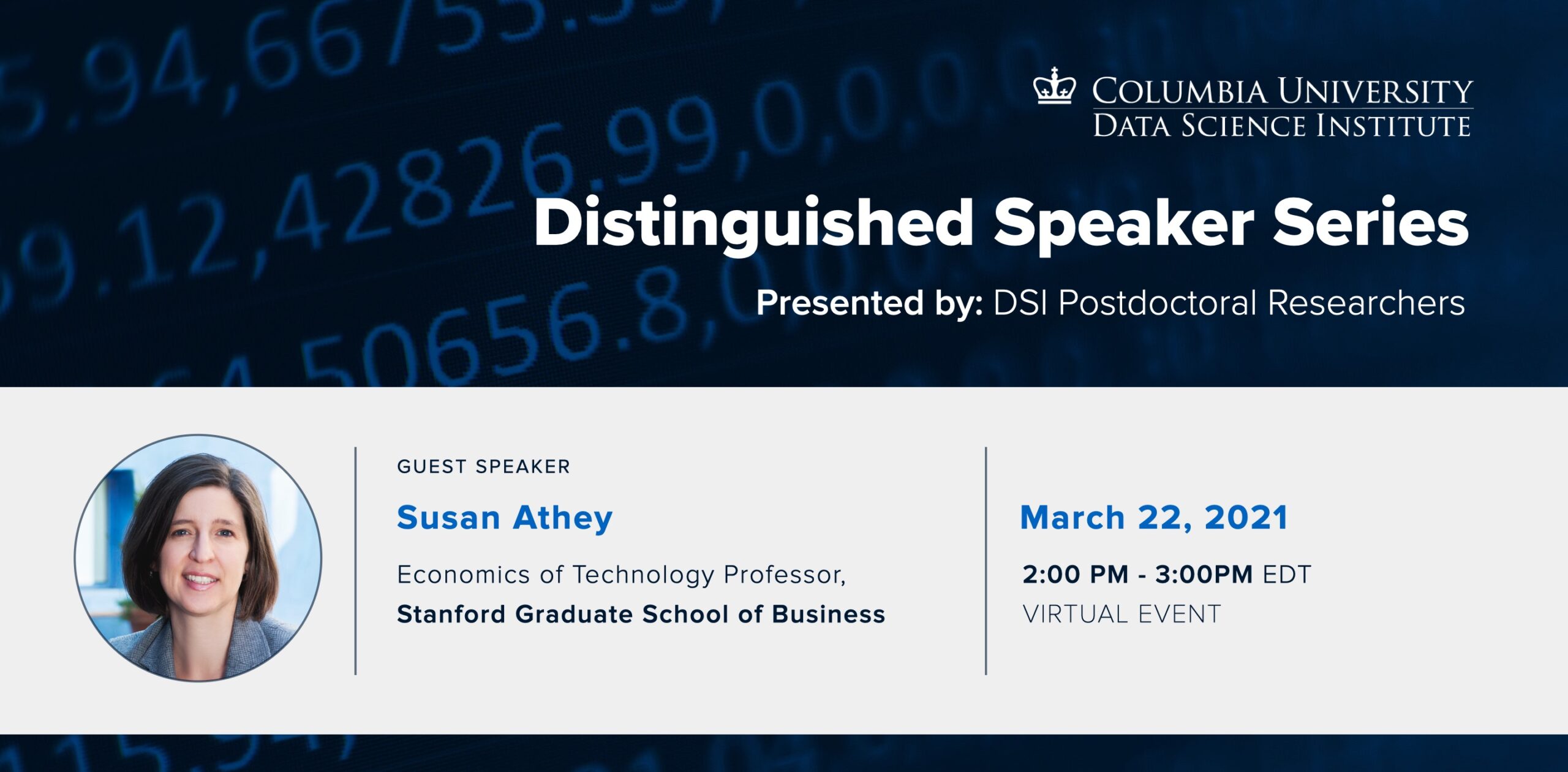 COLUMBIA UNIVERSITY
DATA SCIENCE INSTITUTE

Distinguished Speaker Series

Presented by: DSI Postdoctoral Researchers

GUEST SPEAKER

Susan Athey

Economics of Technology Professor,
Stanford Graduate School of Business

March 22, 2021

2:00 PM - 3:00PM EDT
VIRTUAL EVENT